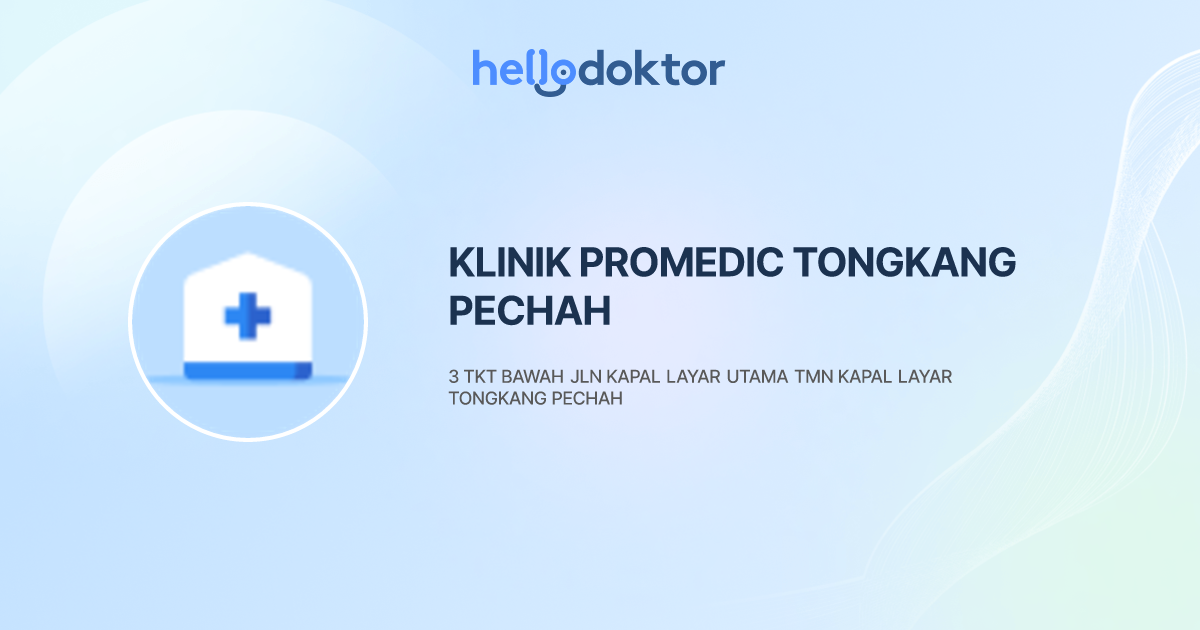 hellodoktor

KLINIK PROMEDIC TONGKANG PECHAH

3 TKT BAWAH JLN KAPAL LAYAR UTAMA TMN KAPAL LAYAR TONGKANG PECHAH